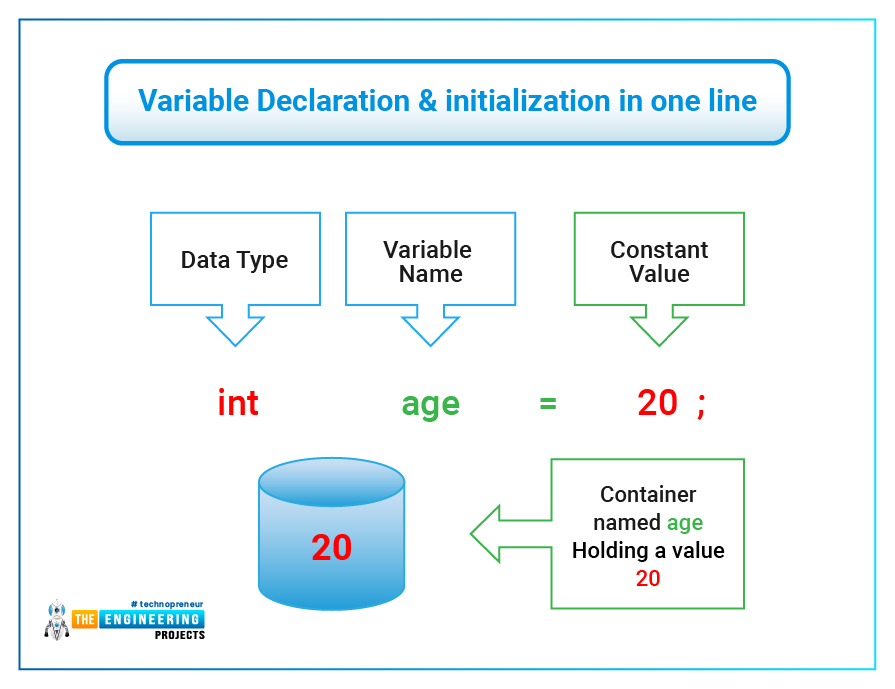 Variable Declaration & initialization in one line

Data Type

Variable Name

Constant Value

int age = 20 ;

20

Container named age Holding a value 20

# technopreneur
THE ENGINEERING
PROJECTS